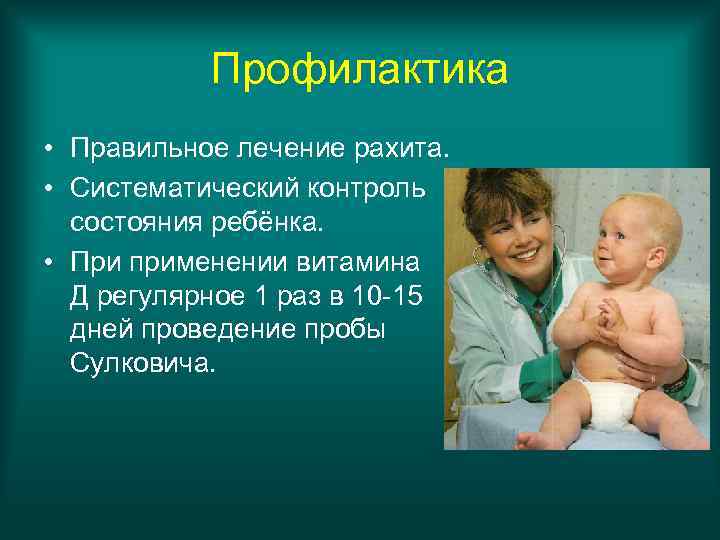 Профилактика

• Правильное лечение рахита.
• Систематический контроль состояния ребёнка.
• При применении витамина Д регулярное 1 раз в 10-15 дней проведение пробы Сулковича.